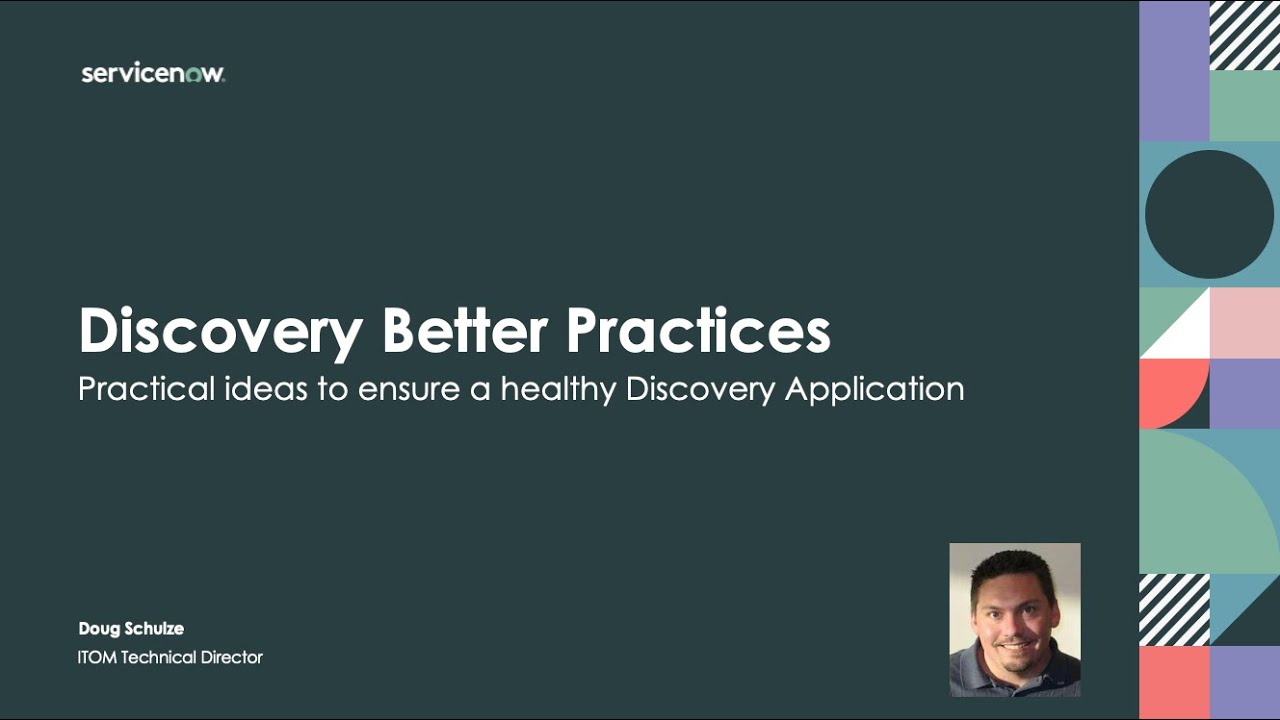 servicenow.

Discovery Better Practices
Practical ideas to ensure a healthy Discovery Application

Doug Schulze
ITOM Technical Director